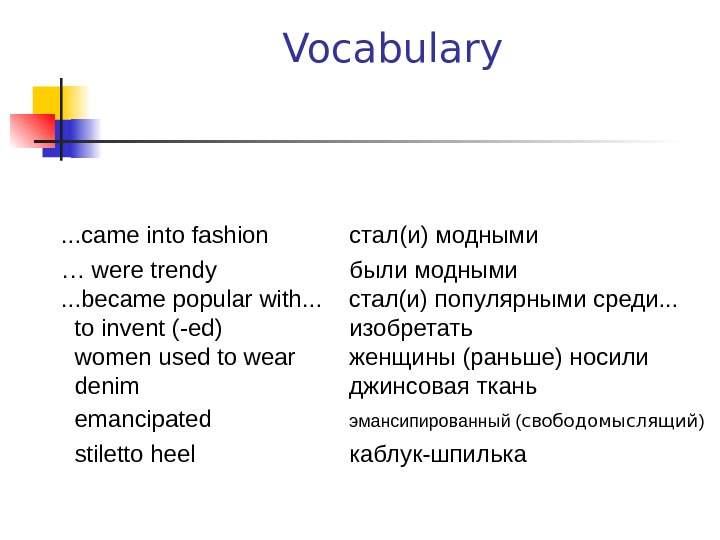 Vocabulary

...came into fashion
… were trendy
...became popular with...
to invent (-ed)
women used to wear
denim
emancipated
stiletto heel

стал(и) модными
были модными
стал(и) популярными среди...
изобретать
женщины (раньше) носили
джинсовая ткань
эмансипированный (свободомыслящий)
каблук-шпилька